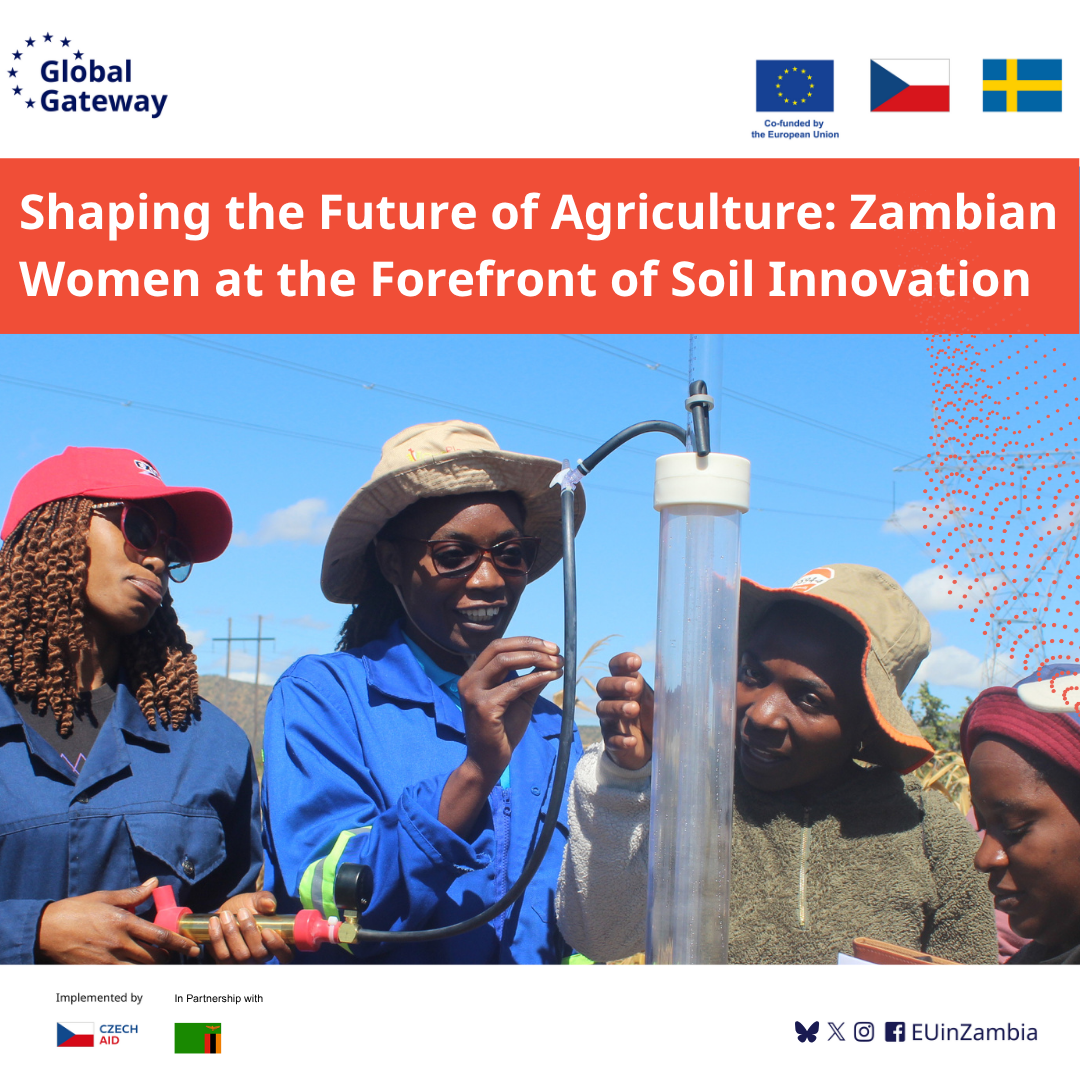 Global Gateway

Co-funded by the European Union

Shaping the Future of Agriculture: Zambian Women at the Forefront of Soil Innovation

Implemented by

CZECH AID

In Partnership with

EUinZambia